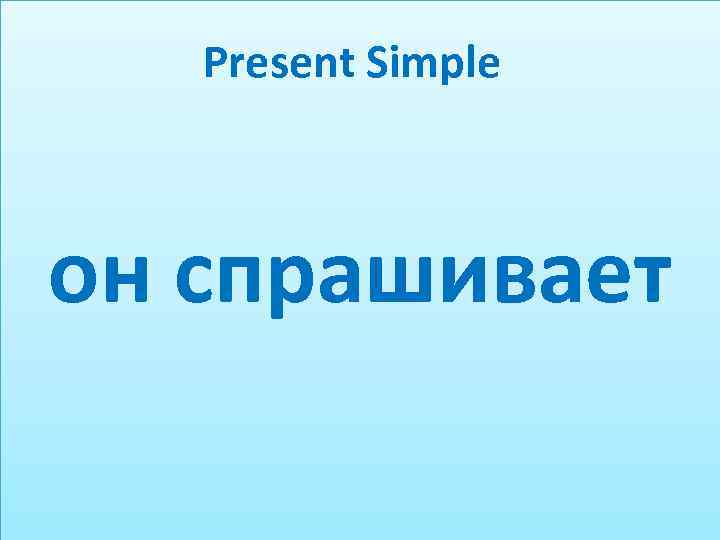 Present Simple

он спрашивает